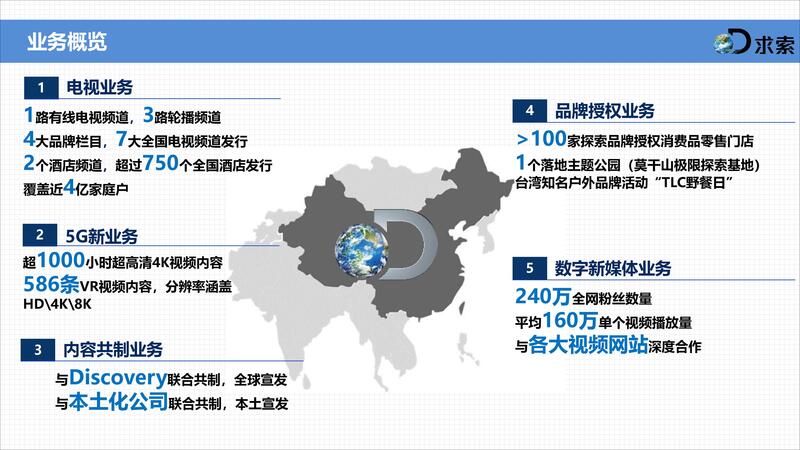 业务概览

求索

1 电视业务
1路有线电视频道，3路轮播频道
4大品牌栏目，7大全国电视频道发行
2个酒店频道，超过750个全国酒店发行
覆盖近4亿家庭户

2 5G新业务
超1000小时超高清4K视频内容
586条VR视频内容，分辨率涵盖HD\4K\8K

3 内容共制业务
与Discovery联合共制，全球宣发
与本土化公司联合共制，本土宣发

4 品牌授权业务
>100家探索品牌授权消费品零售门店
1个落地主题公园（莫干山极限探索基地）
台湾知名户外品牌活动“TLC野餐日”

5 数字新媒体业务
240万全网粉丝数量
平均160万单个视频播放量
与各大视频网站深度合作